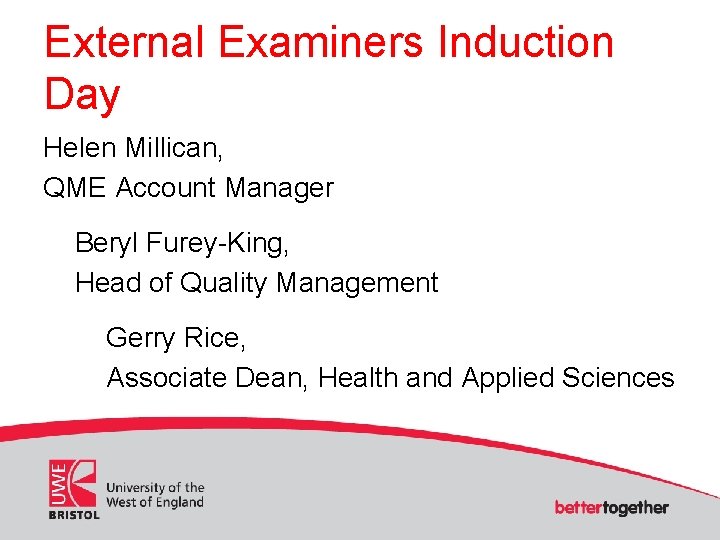 External Examiners Induction Day

Helen Millican,
QME Account Manager

Beryl Furey-King,
Head of Quality Management

Gerry Rice,
Associate Dean, Health and Applied Sciences

UWE BRISTOL
University of the West of England

bettertogether